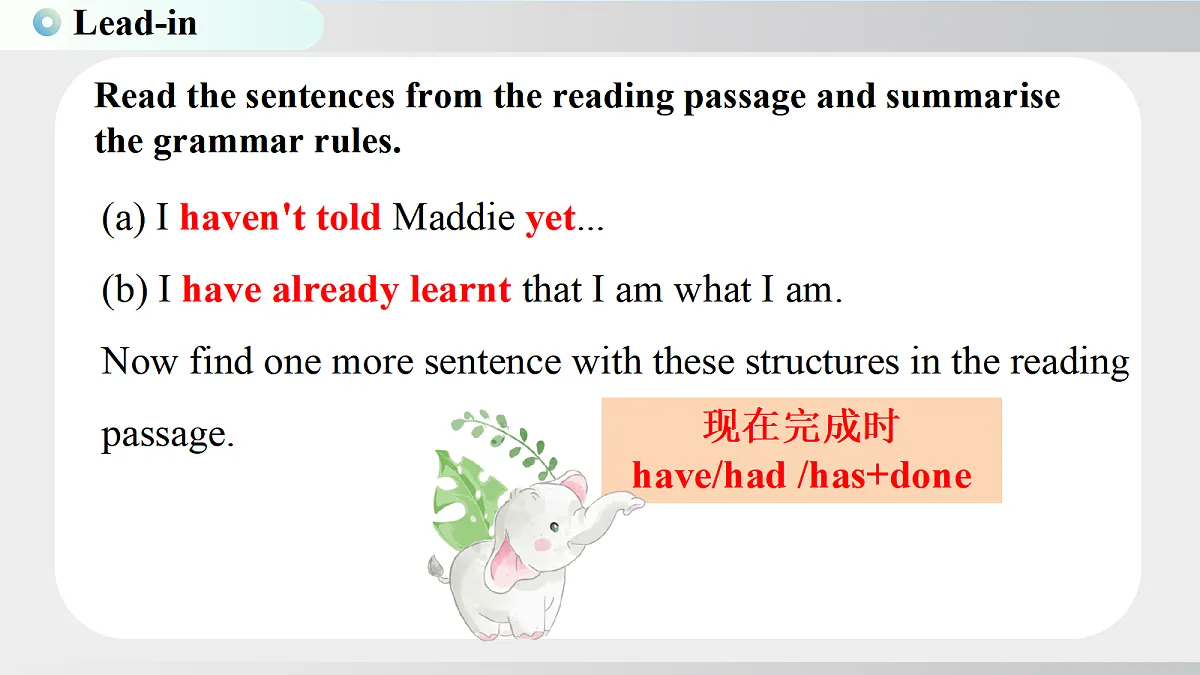 Lead-in

Read the sentences from the reading passage and summarise the grammar rules.

(a) I haven't told Maddie yet...

(b) I have already learnt that I am what I am.

Now find one more sentence with these structures in the reading passage.

现在完成时
have/had /has+done